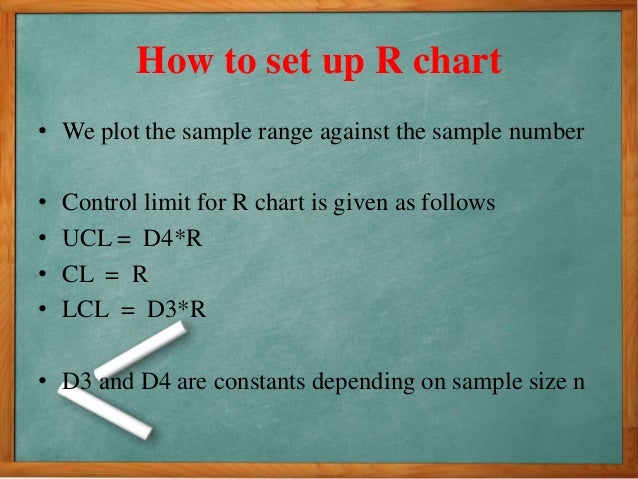 How to set up R chart

• We plot the sample range against the sample number

• Control limit for R chart is given as follows
• UCL = D4*R
• CL = R
• LCL = D3*R

• D3 and D4 are constants depending on sample size n